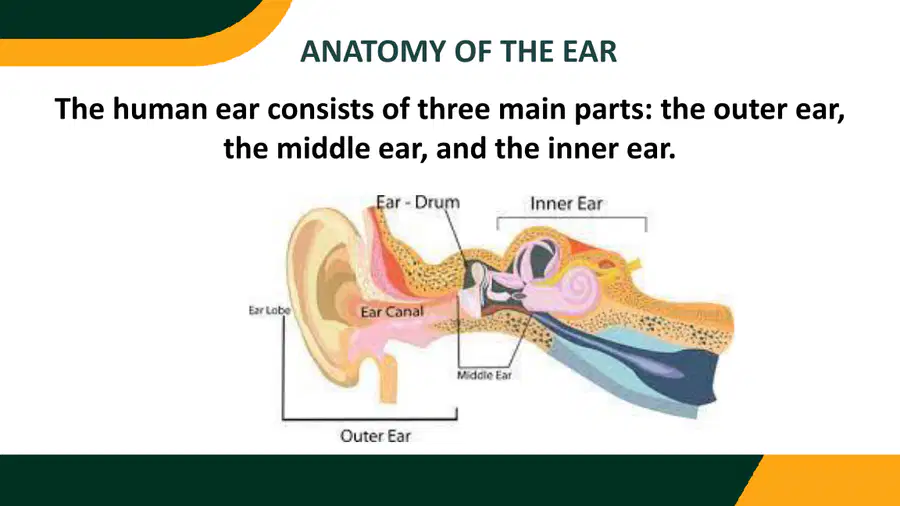 ANATOMY OF THE EAR

The human ear consists of three main parts: the outer ear, the middle ear, and the inner ear.

Ear - Drum
Inner Ear
Ear Lobe
Ear Canal
Middle Ear
Outer Ear